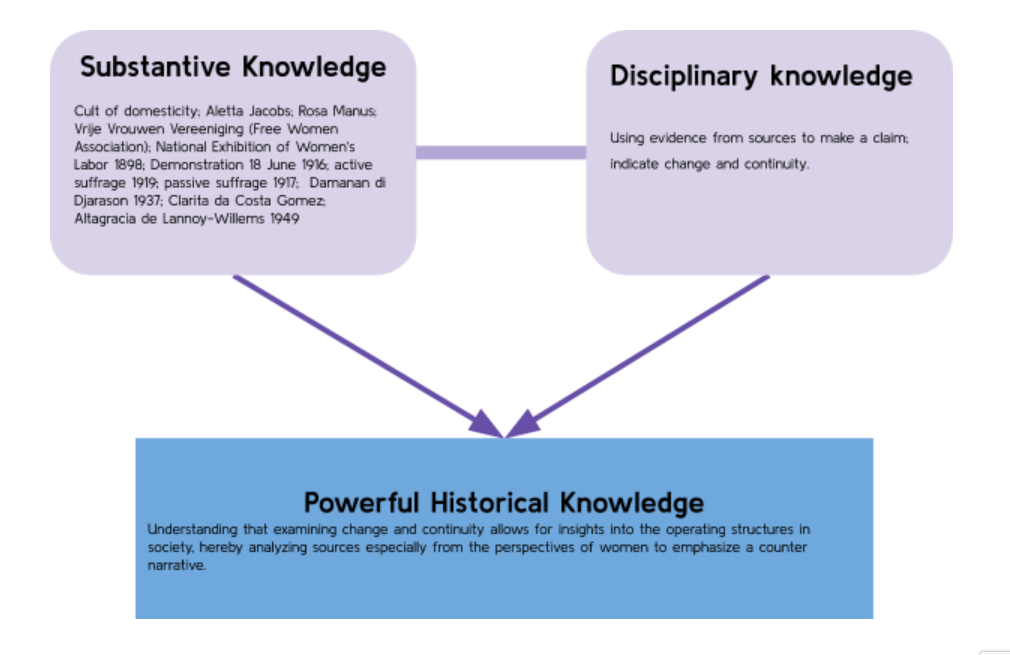 Substantive Knowledge

Cult of domesticity; Aletta Jacobs; Rosa Manus; Vrije Vrouwen Vereeniging (Free Women Association); National Exhibition of Women's Labor 1898; Demonstration 18 June 1916; active suffrage 1919; passive suffrage 1917; Damanan di Djarason 1937; Clarita da Costa Gomez; Altagracia de Lannoy-Willems 1949

Disciplinary knowledge

Using evidence from sources to make a claim; indicate change and continuity.

Powerful Historical Knowledge

Understanding that examining change and continuity allows for insights into the operating structures in society, hereby analyzing sources especially from the perspectives of women to emphasize a counter narrative.